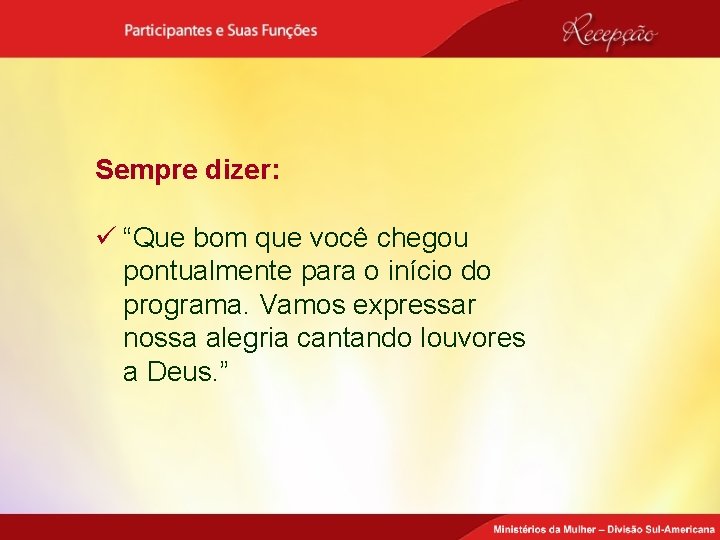 Participantes e Suas Funções

Recepção

Sempre dizer:

✓ “Que bom que você chegou pontualmente para o início do programa. Vamos expressar nossa alegria cantando louvores a Deus.”

Ministérios da Mulher – Divisão Sul-Americana